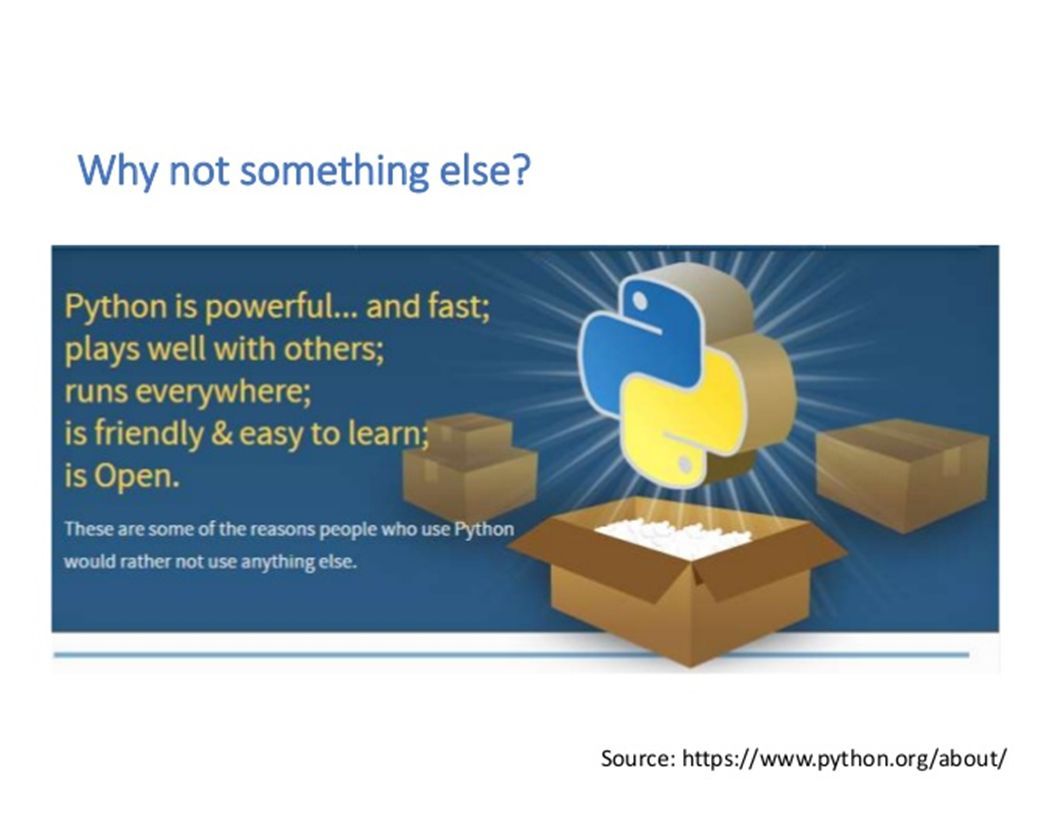 Why not something else?

Python is powerful... and fast;
plays well with others;
runs everywhere;
is friendly & easy to learn;
is Open.

These are some of the reasons people who use Python would rather not use anything else.

Source: https://www.python.org/about/